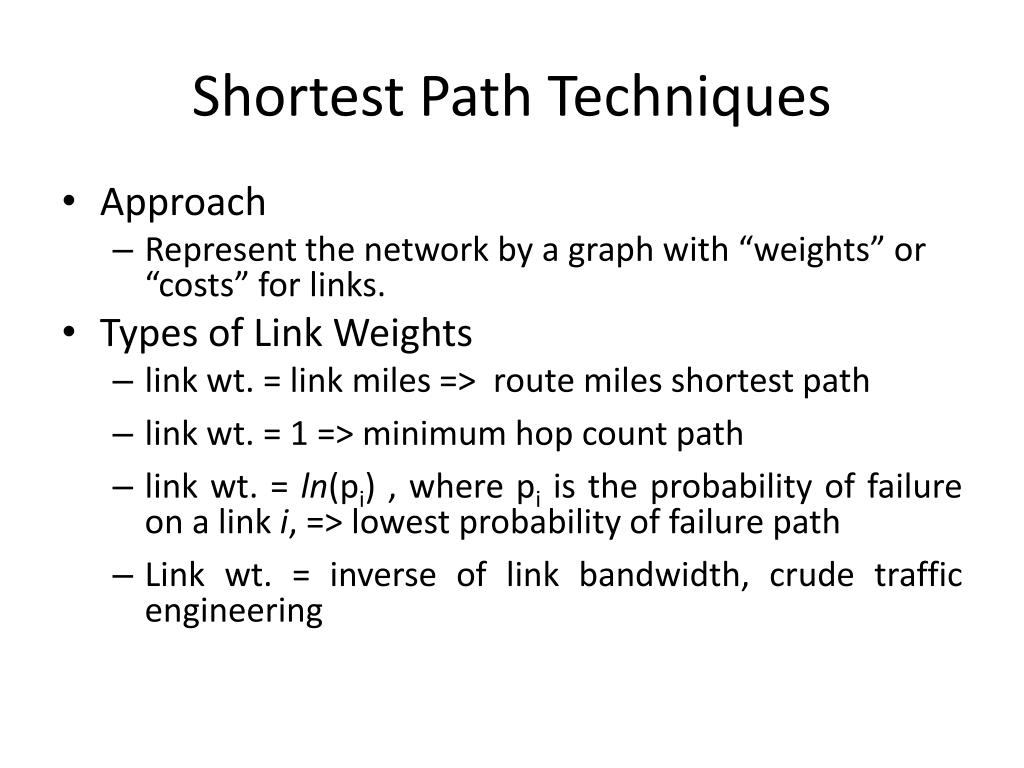 Shortest Path Techniques

• Approach
– Represent the network by a graph with “weights” or “costs” for links.

• Types of Link Weights
– link wt. = link miles => route miles shortest path
– link wt. = 1 => minimum hop count path
– link wt. = $ln(p_i)$ , where $p_i$ is the probability of failure on a link $i$, => lowest probability of failure path
– Link wt. = inverse of link bandwidth, crude traffic engineering